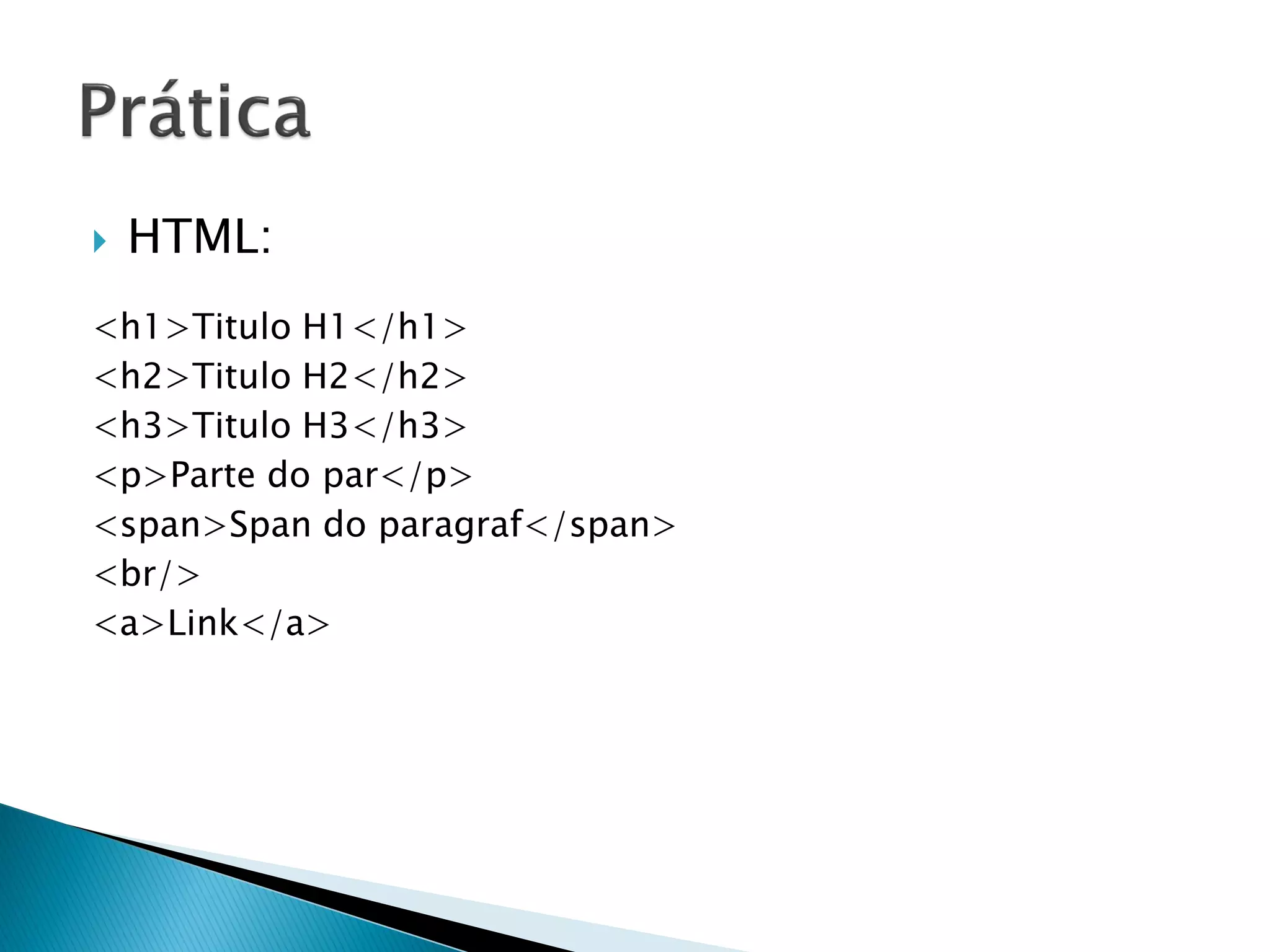 Prática

HTML:

<h1>Titulo H1</h1>
<h2>Titulo H2</h2>
<h3>Titulo H3</h3>
<p>Parte do par</p>
<span>Span do paragraf</span>
<br/>
<a>Link</a>